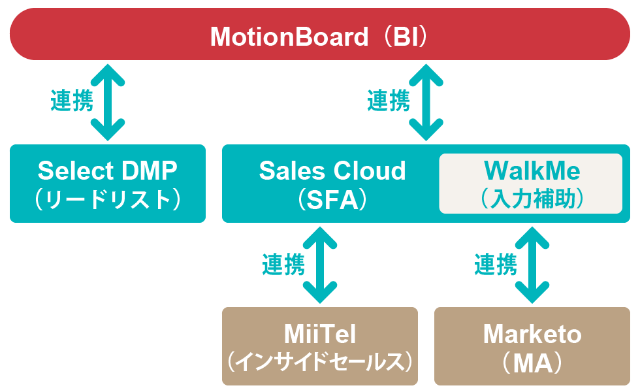 MotionBoard（BI）

連携

連携

Select DMP
（リードリスト）

Sales Cloud
（SFA）

WalkMe
（入力補助）

連携

連携

MiiTel
（インサイドセールス）

Marketo
（MA）